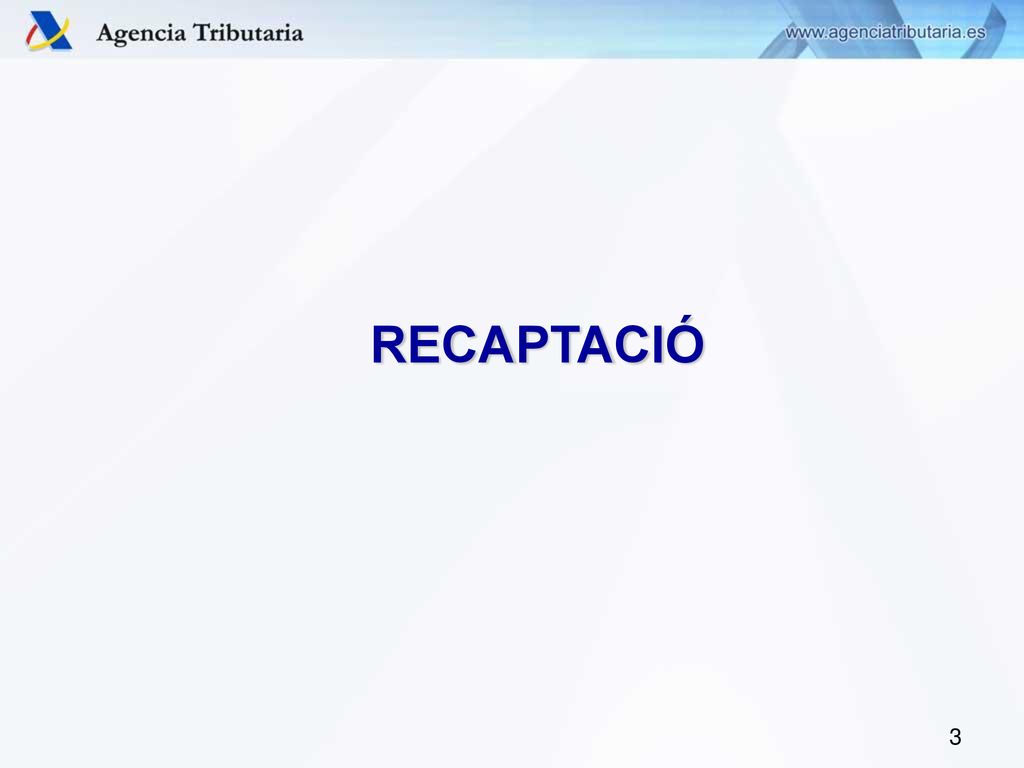 Agencia Tributaria

www.agenciatributaria.es

RECAPTACIÓ

3